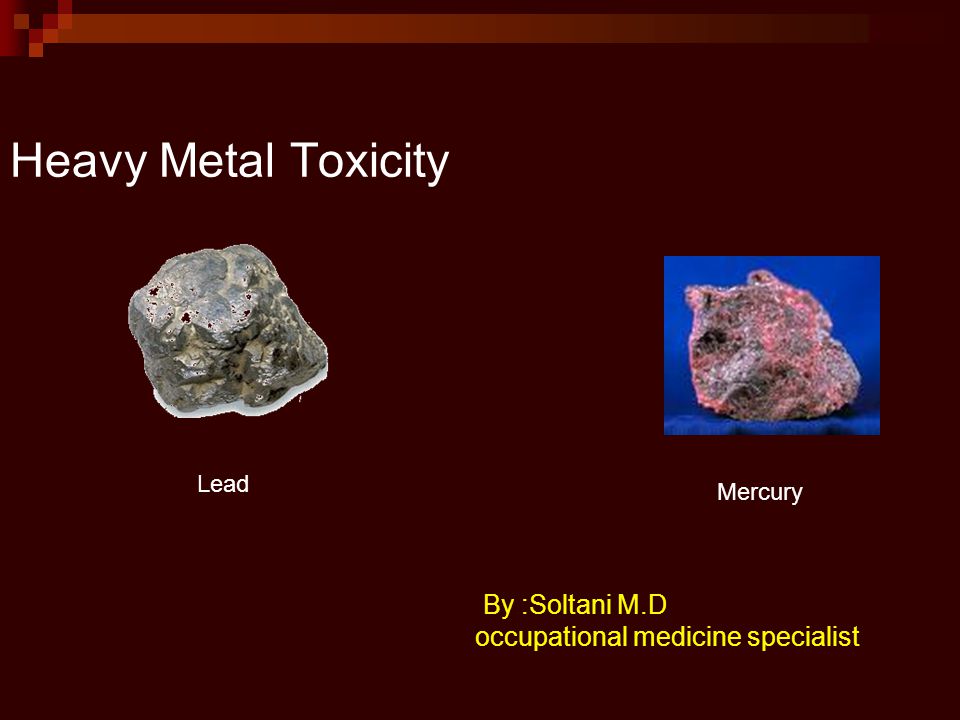 Heavy Metal Toxicity

Lead

Mercury

By :Soltani M.D
occupational medicine specialist